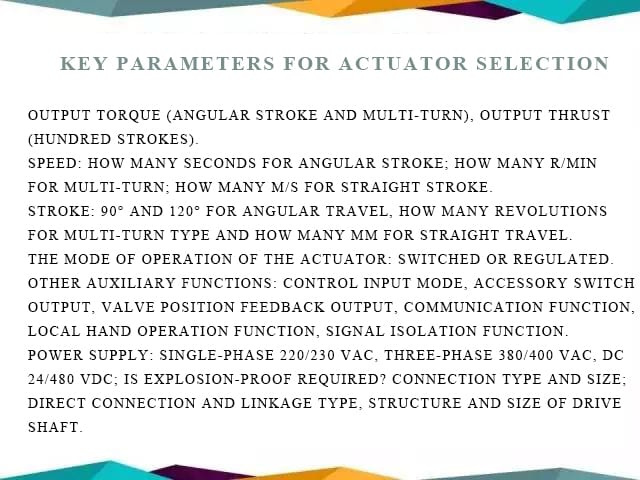 KEY PARAMETERS FOR ACTUATOR SELECTION

OUTPUT TORQUE (ANGULAR STROKE AND MULTI-TURN), OUTPUT THRUST (HUNDRED STROKES).
SPEED: HOW MANY SECONDS FOR ANGULAR STROKE; HOW MANY R/MIN FOR MULTI-TURN; HOW MANY M/S FOR STRAIGHT STROKE.
STROKE: 90° AND 120° FOR ANGULAR TRAVEL, HOW MANY REVOLUTIONS FOR MULTI-TURN TYPE AND HOW MANY MM FOR STRAIGHT TRAVEL.
THE MODE OF OPERATION OF THE ACTUATOR: SWITCHED OR REGULATED.
OTHER AUXILIARY FUNCTIONS: CONTROL INPUT MODE, ACCESSORY SWITCH OUTPUT, VALVE POSITION FEEDBACK OUTPUT, COMMUNICATION FUNCTION, LOCAL HAND OPERATION FUNCTION, SIGNAL ISOLATION FUNCTION.
POWER SUPPLY: SINGLE-PHASE 220/230 VAC, THREE-PHASE 380/400 VAC, DC 24/480 VDC; IS EXPLOSION-PROOF REQUIRED? CONNECTION TYPE AND SIZE; DIRECT CONNECTION AND LINKAGE TYPE, STRUCTURE AND SIZE OF DRIVE SHAFT.